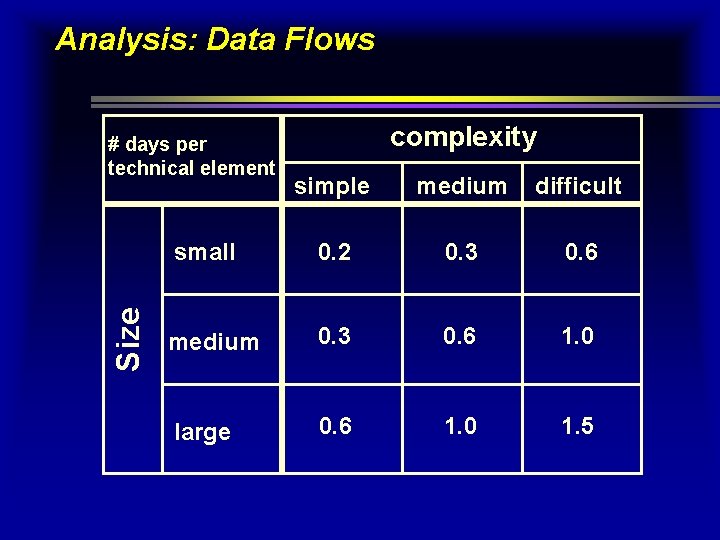 Analysis: Data Flows

| # days per technical element | | complexity | | |
|---|---|---|---|---|
| | | simple | medium | difficult |
| Size | small | 0.2 | 0.3 | 0.6 |
| | medium | 0.3 | 0.6 | 1.0 |
| | large | 0.6 | 1.0 | 1.5 |